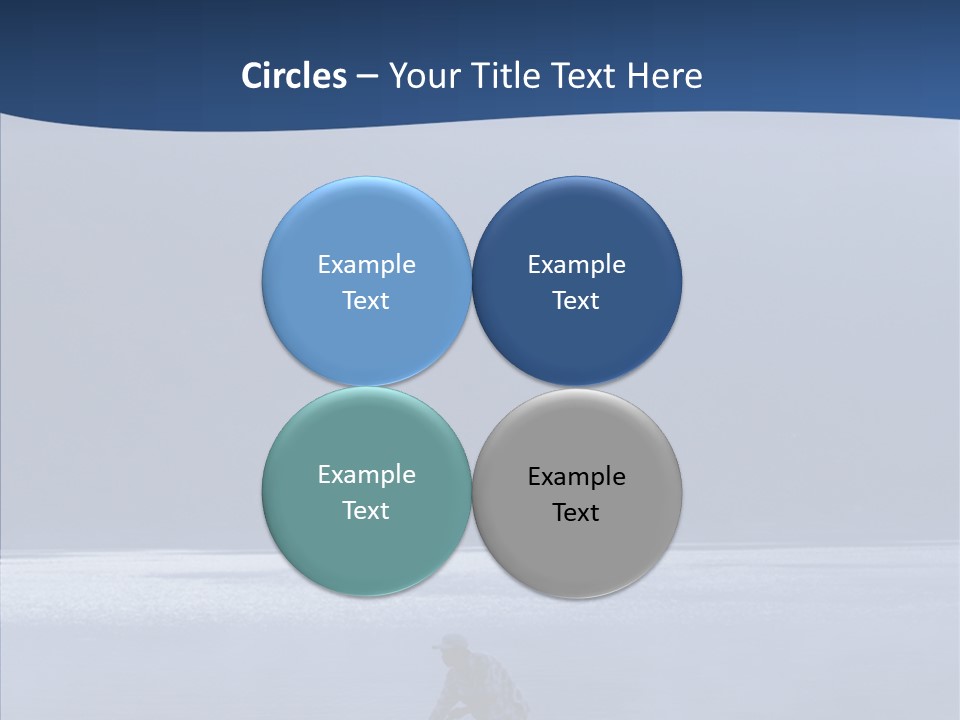 Circles – Your Title Text Here

Example Text

Example Text

Example Text

Example Text